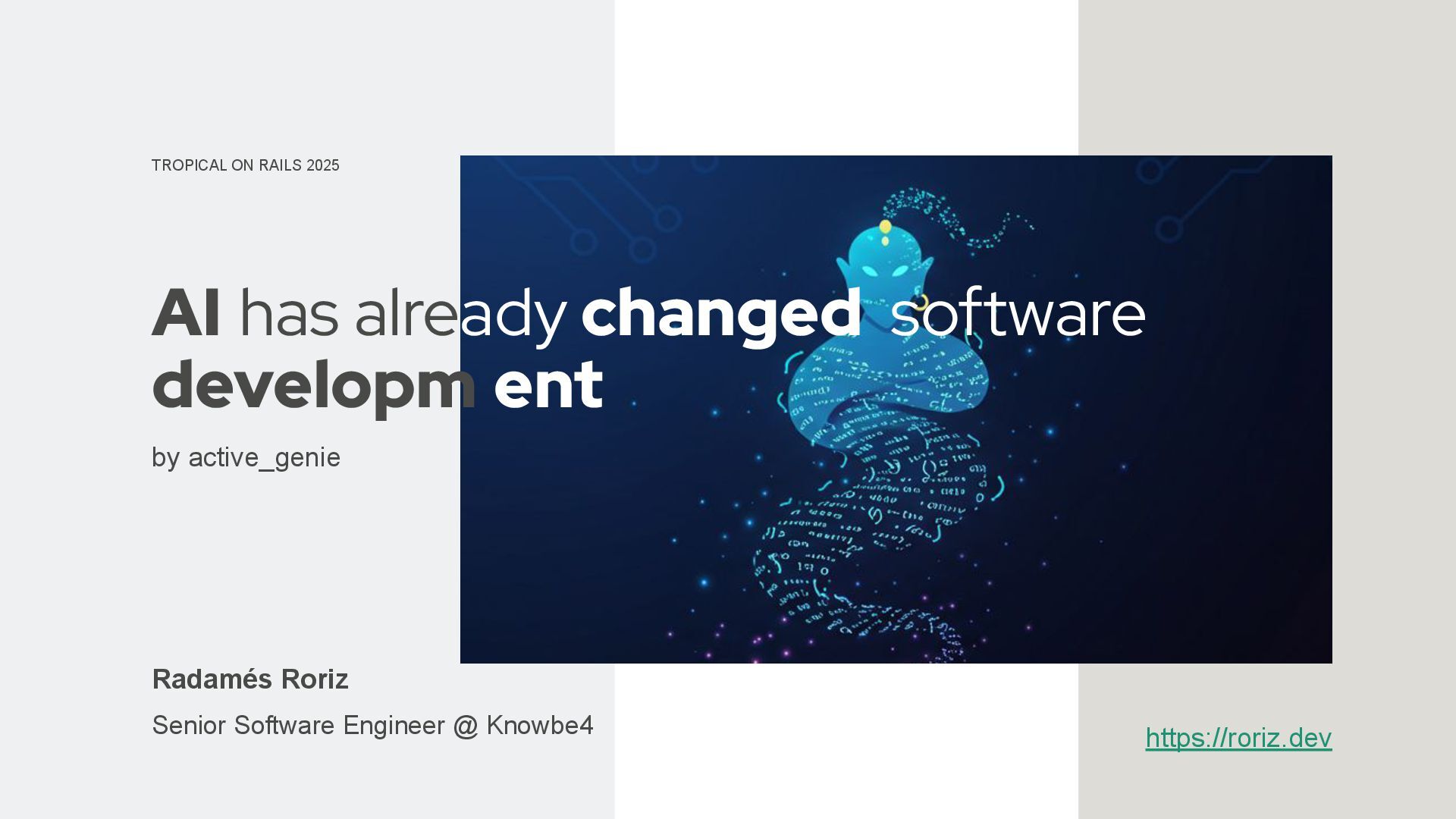 TROPICAL ON RAILS 2025

AI has already changed software developm ent

by active_genie

Radamés Roriz

Senior Software Engineer @ Knowbe4

https://roriz.dev